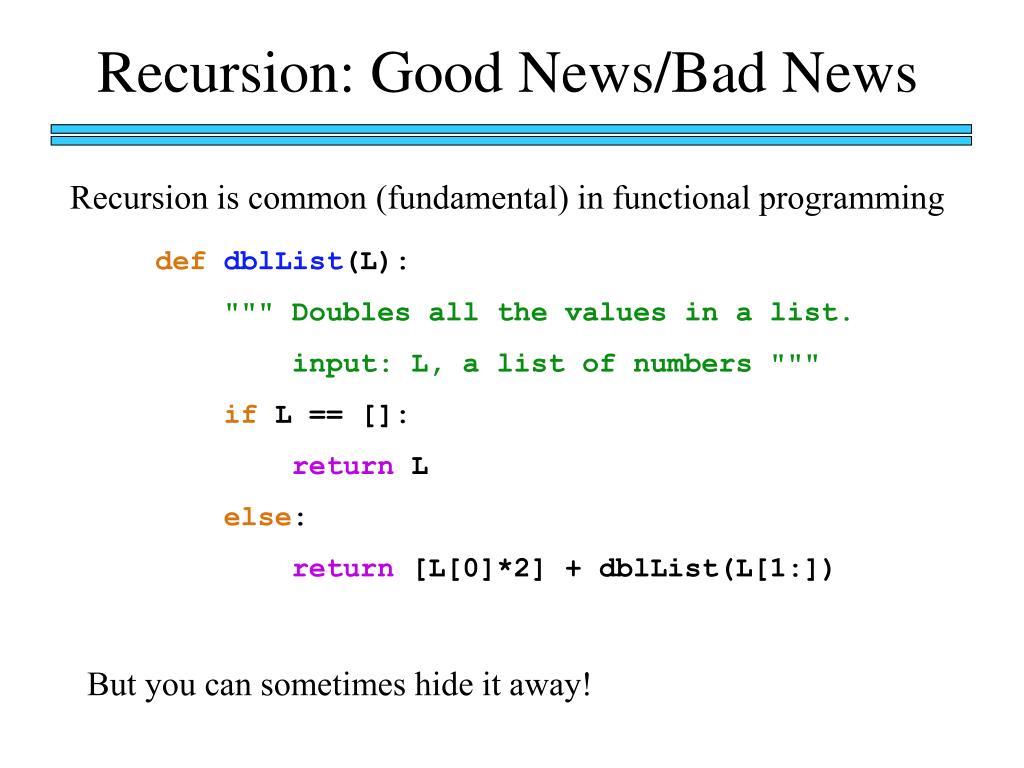 Recursion: Good News/Bad News

Recursion is common (fundamental) in functional programming

def dblList(L):
    """ Doubles all the values in a list.
        input: L, a list of numbers """
    if L == []:
        return L
    else:
        return [L[0]*2] + dblList(L[1:])

But you can sometimes hide it away!